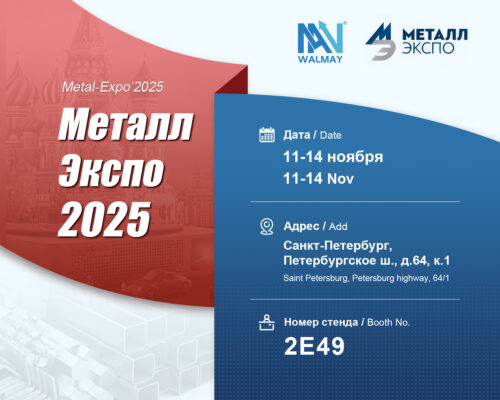 WALMAY

МЕТАЛЛ ЭКСПО

Metal-Expo'2025

Металл Экспо 2025

Дата / Date

11-14 ноября

11-14 Nov

Адрес / Add

Санкт-Петербург, Петербургское ш., д.64, к.1

Saint Petersburg, Petersburg highway, 64/1

Номер стенда / Booth No.

2E49